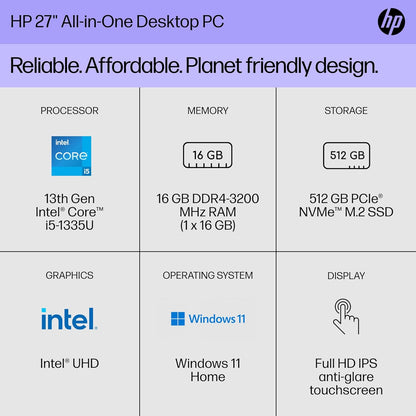 HP 27" All-in-One Desktop PC

hp

Reliable. Affordable. Planet friendly design.

PROCESSOR

intel
CORE
i5

13th Gen Intel® Core™ i5-1335U

MEMORY

16 GB

16 GB DDR4-3200 MHz RAM (1 x 16 GB)

STORAGE

512 GB

512 GB PCIe® NVMe™ M.2 SSD

GRAPHICS

intel.

Intel® UHD

OPERATING SYSTEM

Windows 11

Windows 11 Home

DISPLAY

Full HD IPS anti-glare touchscreen